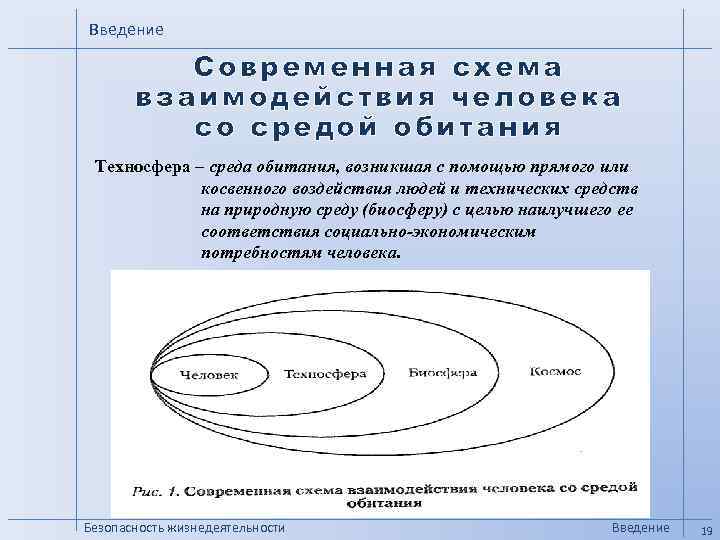 Введение

Современная схема взаимодействия человека со средой обитания

Техносфера – среда обитания, возникшая с помощью прямого или косвенного воздействия людей и технических средств на природную среду (биосферу) с целью наилучшего ее соответствия социально-экономическим потребностям человека.

Человек

Техносфера

Биосфера

Космос

Рис. 1. Современная схема взаимодействия человека со средой обитания

Безопасность жизнедеятельности

Введение

19